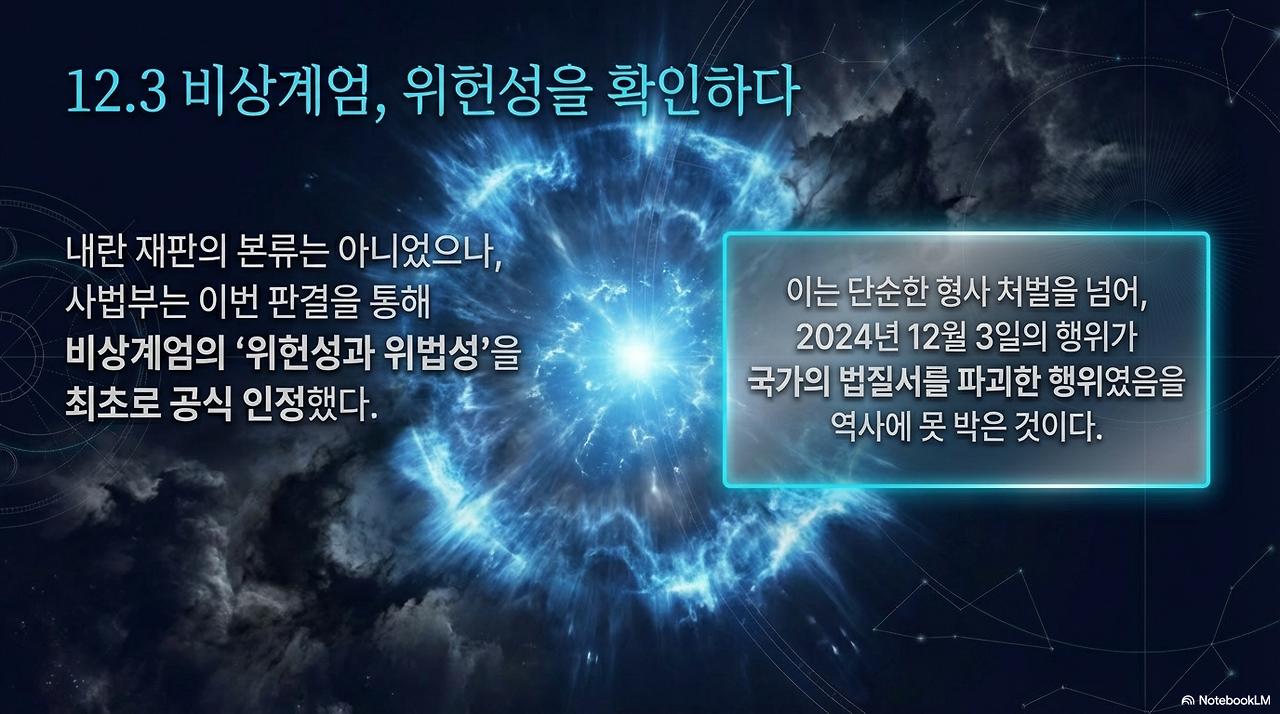 12.3 비상계엄, 위헌성을 확인하다

내란 재판의 본류는 아니었으나, 사법부는 이번 판결을 통해 비상계엄의 ‘위헌성과 위법성’을 최초로 공식 인정했다.

이는 단순한 형사 처벌을 넘어, 2024년 12월 3일의 행위가 국가의 법질서를 파괴한 행위였음을 역사에 못 박은 것이다.

NotebookLM